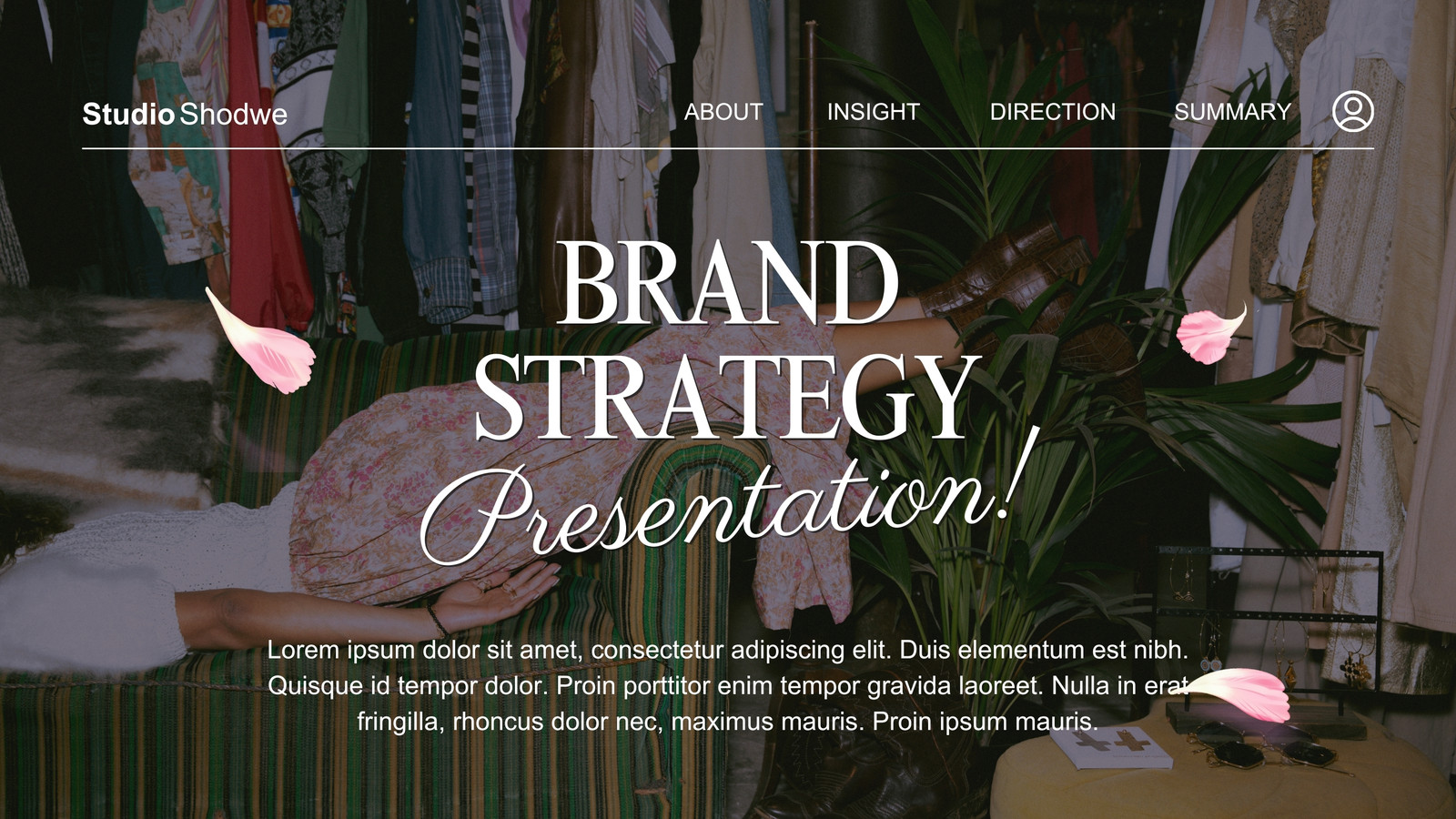 Studio Shodwe

ABOUT INSIGHT DIRECTION SUMMARY

BRAND STRATEGY
Presentation!

Lorem ipsum dolor sit amet, consectetur adipiscing elit. Duis elementum est nibh. Quisque id tempor dolor. Proin porttitor enim tempor gravida laoreet. Nulla in erat fringilla, rhoncus dolor nec, maximus mauris. Proin ipsum mauris.